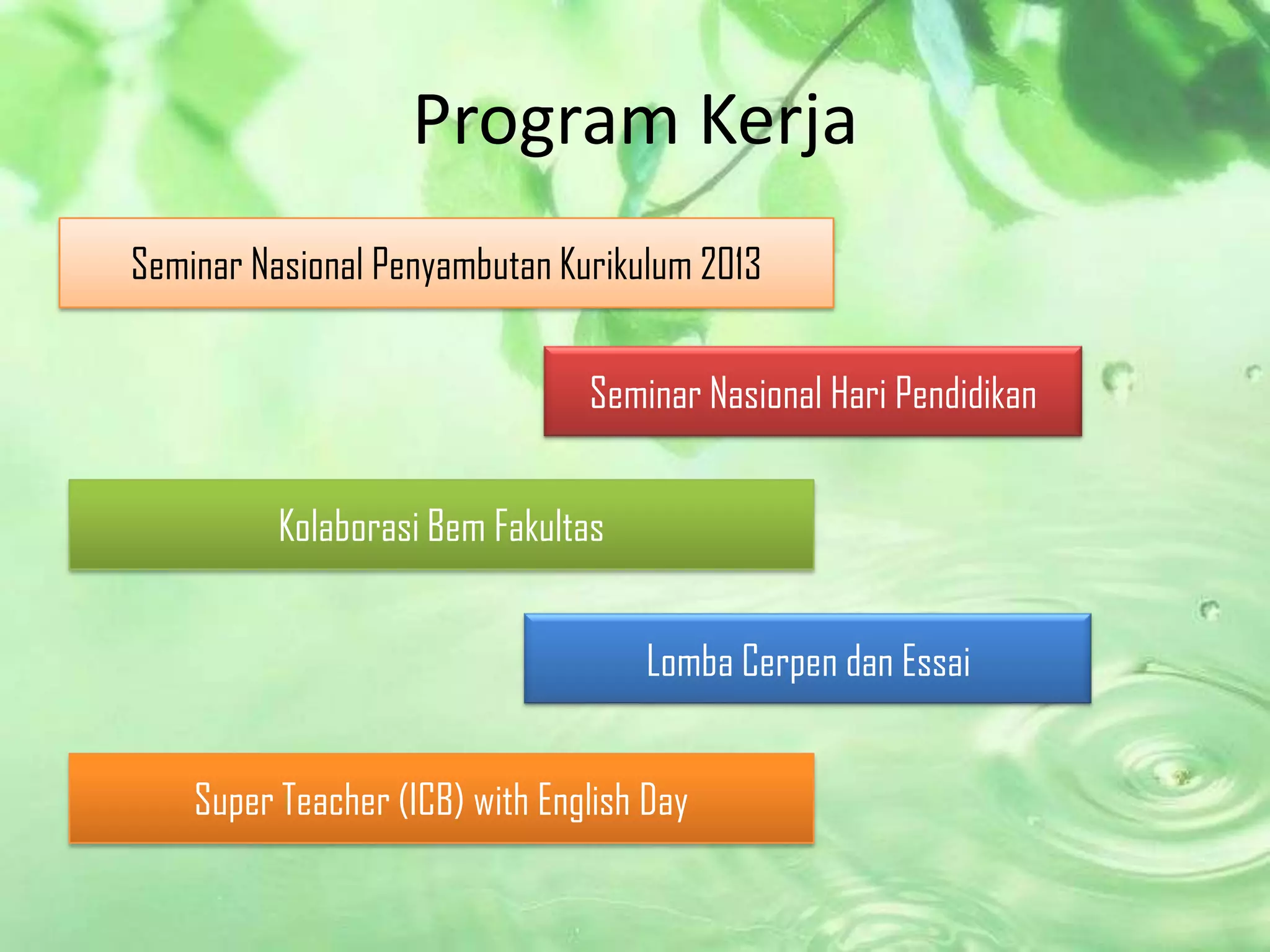 Program Kerja

Seminar Nasional Penyambutan Kurikulum 2013

Seminar Nasional Hari Pendidikan

Kolaborasi Bem Fakultas

Lomba Cerpen dan Essai

Super Teacher (ICB) with English Day